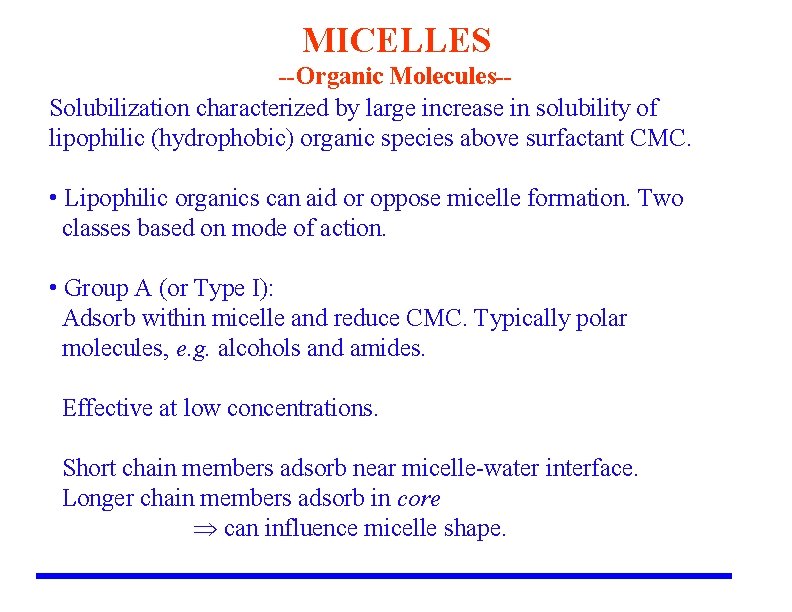 MICELLES
--Organic Molecules--

Solubilization characterized by large increase in solubility of lipophilic (hydrophobic) organic species above surfactant CMC.

• Lipophilic organics can aid or oppose micelle formation. Two classes based on mode of action.

• Group A (or Type I):
Adsorb within micelle and reduce CMC. Typically polar molecules, e.g. alcohols and amides.

Effective at low concentrations.

Short chain members adsorb near micelle-water interface.
Longer chain members adsorb in core
$\Rightarrow$ can influence micelle shape.